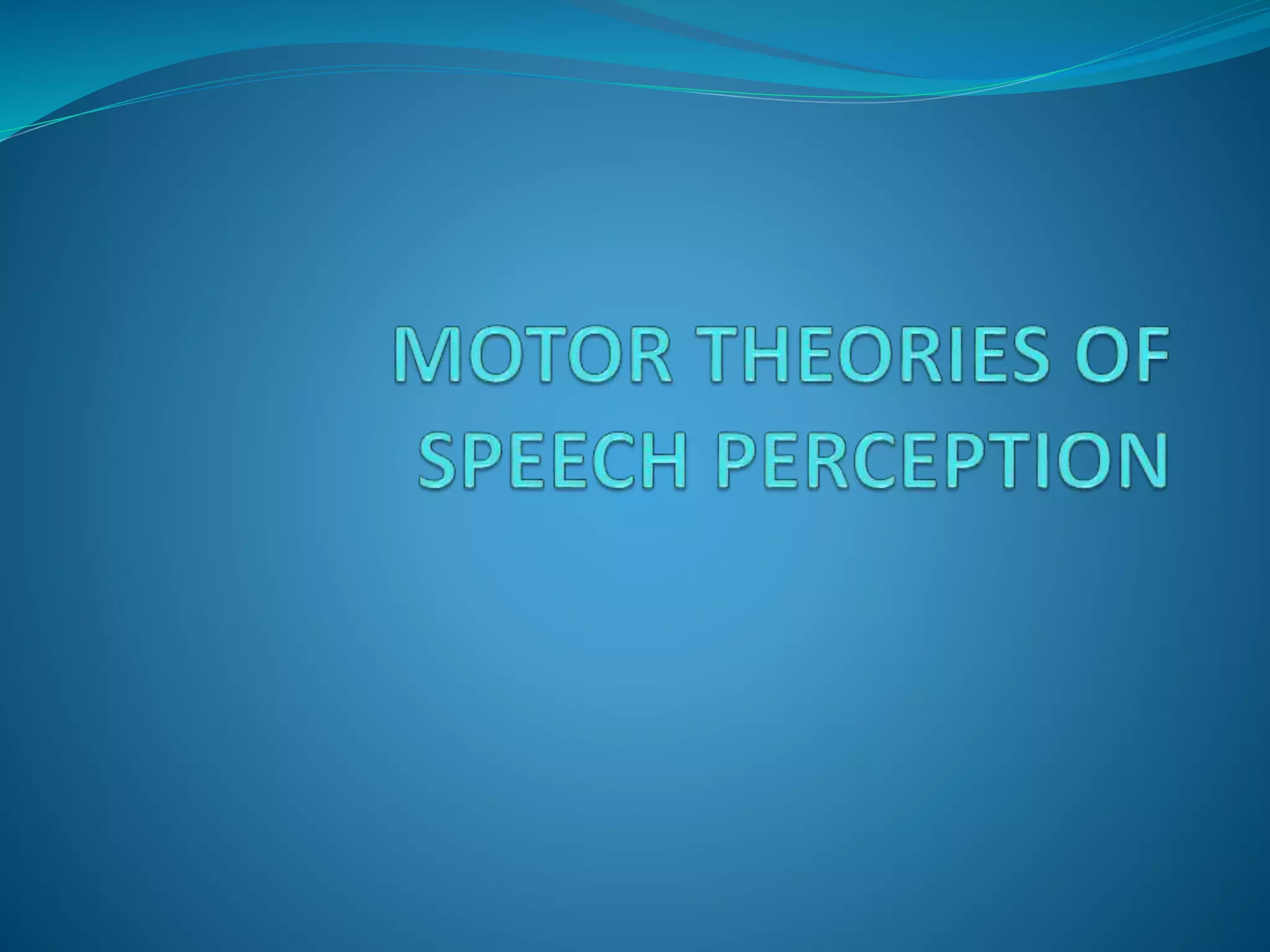 MOTOR THEORIES OF SPEECH PERCEPTION